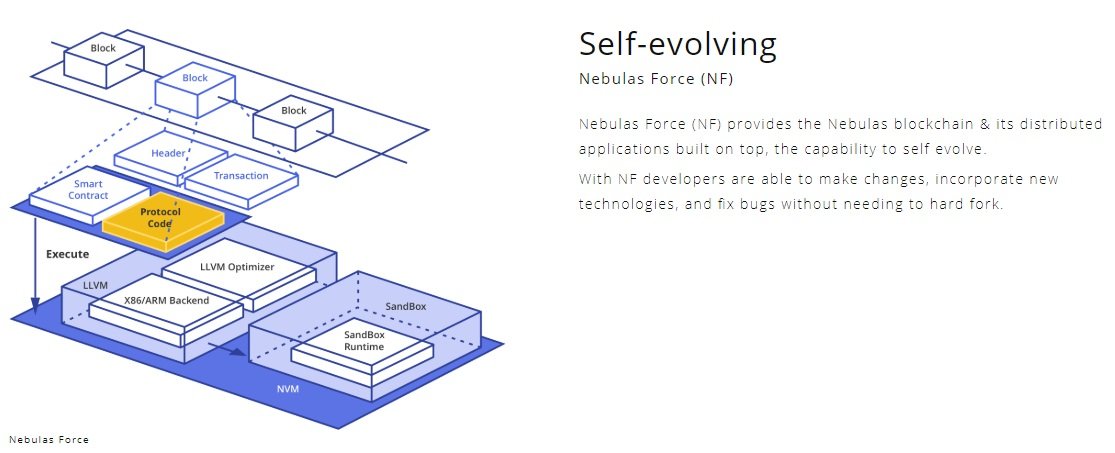 Block
Block
Block
Header
Transaction
Smart Contract
Protocol Code
Execute
LLVM Optimizer
LLVM
X86/ARM Backend
SandBox
SandBox Runtime
NVM

Nebulas Force

Self-evolving

Nebulas Force (NF)

Nebulas Force (NF) provides the Nebulas blockchain & its distributed applications built on top, the capability to self evolve.

With NF developers are able to make changes, incorporate new technologies, and fix bugs without needing to hard fork.